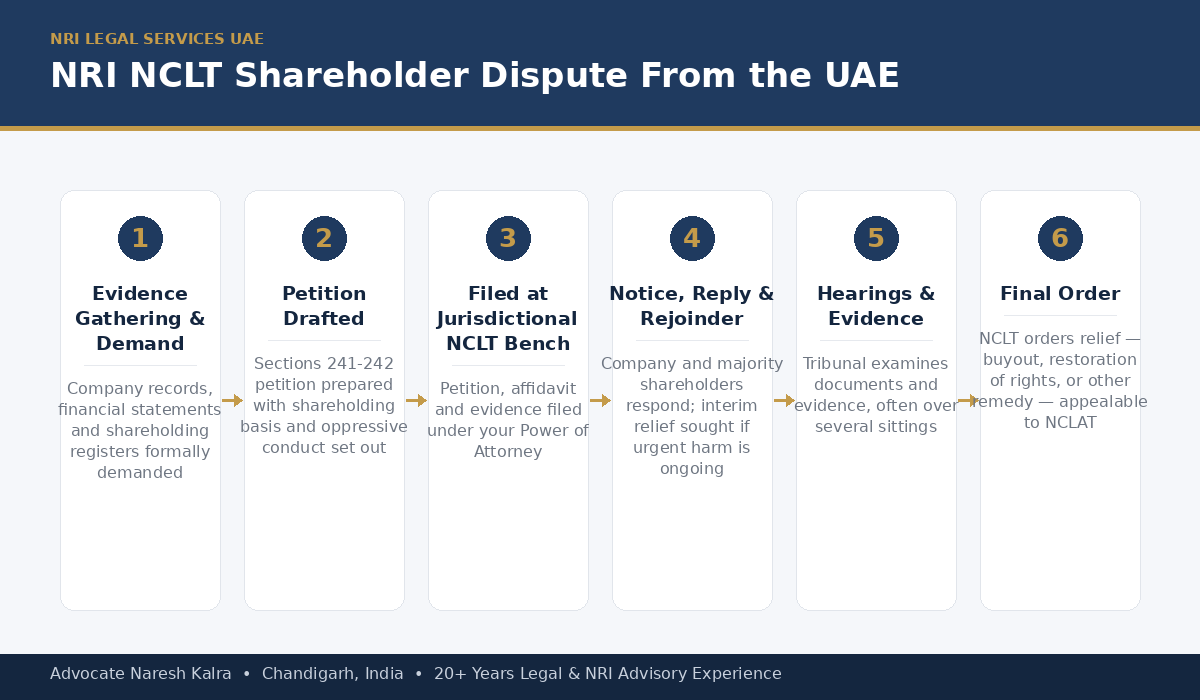 NRI LEGAL SERVICES UAE

NRI NCLT Shareholder Dispute From the UAE

1

Evidence Gathering & Demand

Company records, financial statements and shareholding registers formally demanded

2

Petition Drafted

Sections 241-242 petition prepared with shareholding basis and oppressive conduct set out

3

Filed at Jurisdictional NCLT Bench

Petition, affidavit and evidence filed under your Power of Attorney

4

Notice, Reply & Rejoinder

Company and majority shareholders respond; interim relief sought if urgent harm is ongoing

5

Hearings & Evidence

Tribunal examines documents and evidence, often over several sittings

6

Final Order

NCLT orders relief — buyout, restoration of rights, or other remedy — appealable to NCLAT

Advocate Naresh Kalra • Chandigarh, India • 20+ Years Legal & NRI Advisory Experience